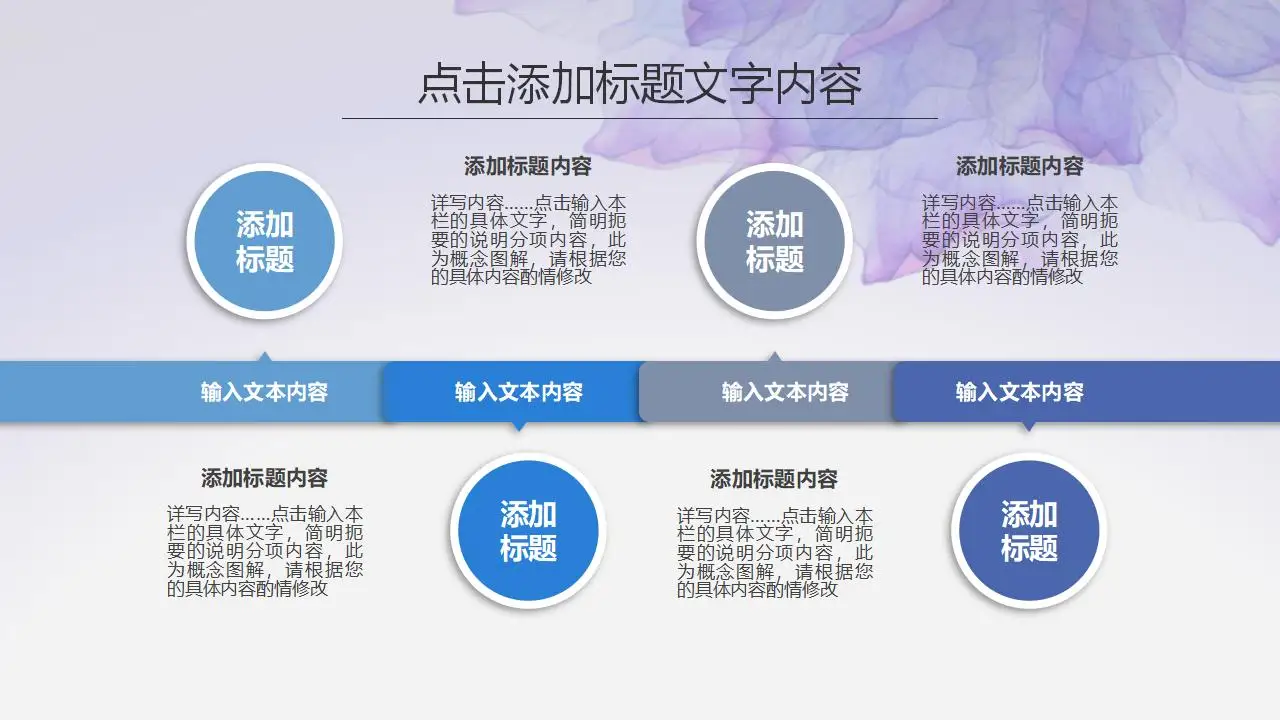 点击添加标题文字内容

添加标题

添加标题内容

详写内容……点击输入本栏的具体文字，简明扼要的说明分项内容，此为概念图解，请根据您的具体内容酌情修改

添加标题

添加标题内容

详写内容……点击输入本栏的具体文字，简明扼要的说明分项内容，此为概念图解，请根据您的具体内容酌情修改

输入文本内容

输入文本内容

输入文本内容

输入文本内容

添加标题内容

详写内容……点击输入本栏的具体文字，简明扼要的说明分项内容，此为概念图解，请根据您的具体内容酌情修改

添加标题

添加标题内容

详写内容……点击输入本栏的具体文字，简明扼要的说明分项内容，此为概念图解，请根据您的具体内容酌情修改

添加标题